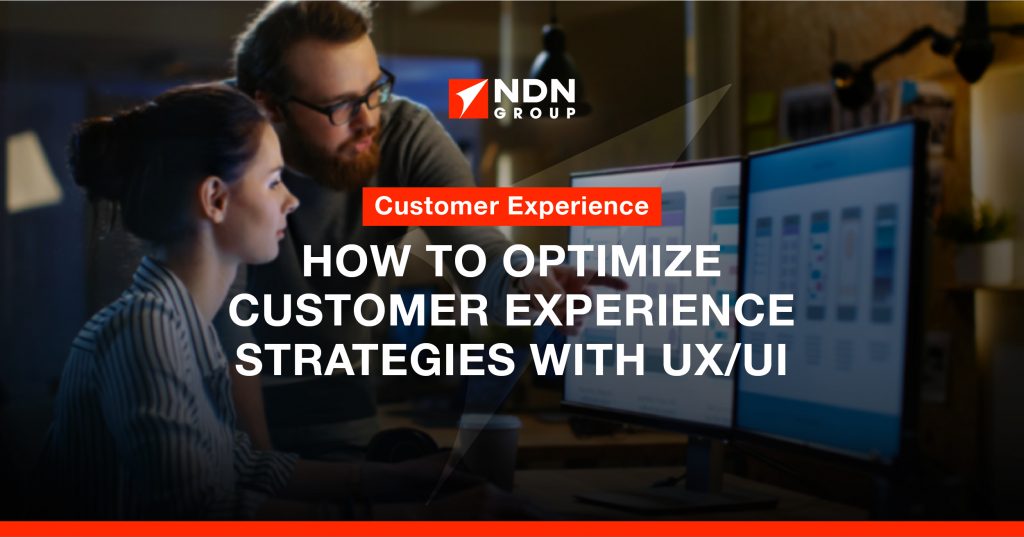 NDN
GROUP

Customer Experience

HOW TO OPTIMIZE CUSTOMER EXPERIENCE STRATEGIES WITH UX/UI